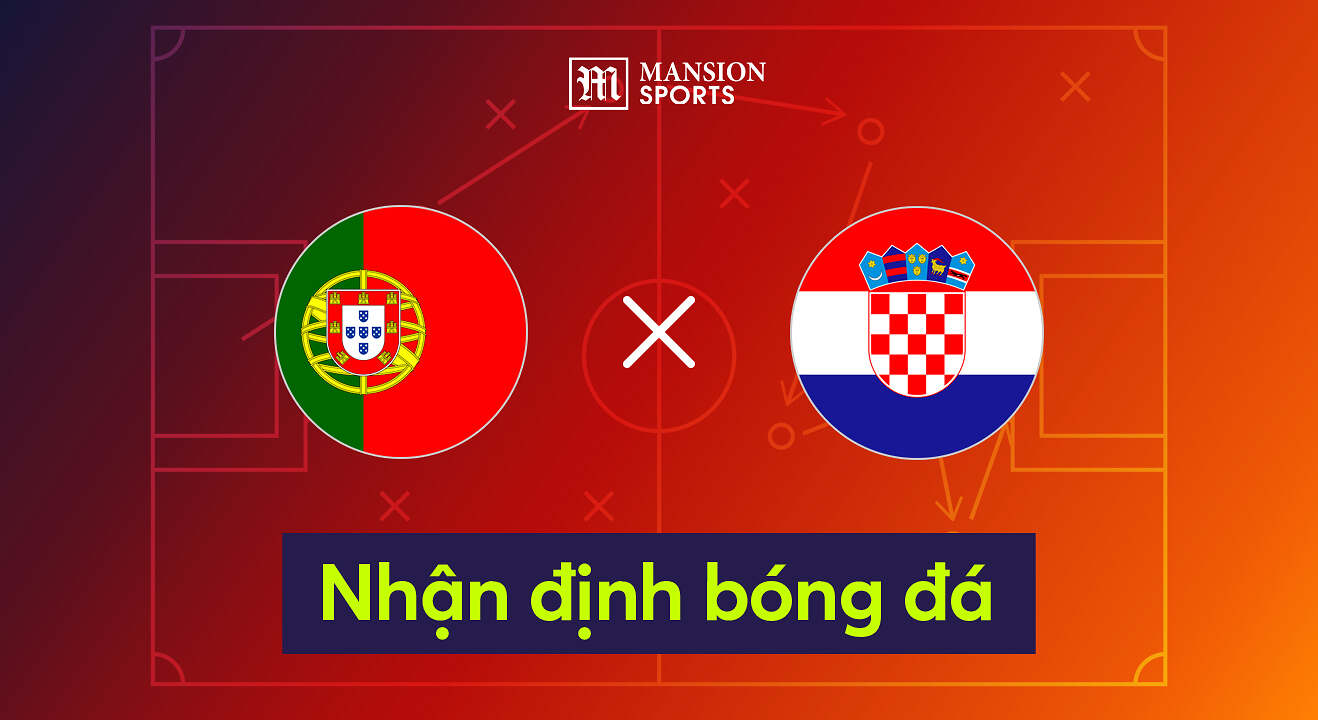 M MANSION SPORTS

Nhận định bóng đá